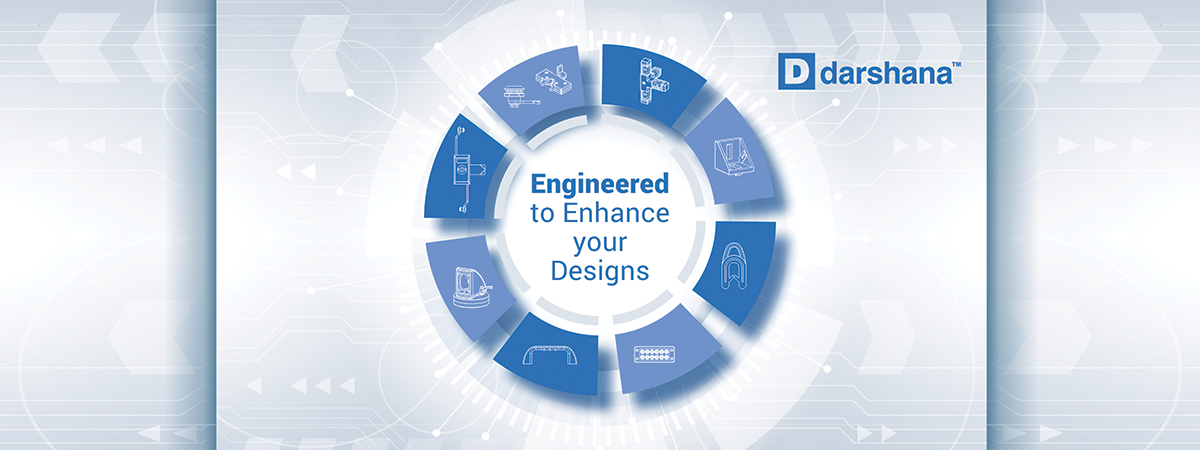 D darshana™

Engineered to Enhance your Designs